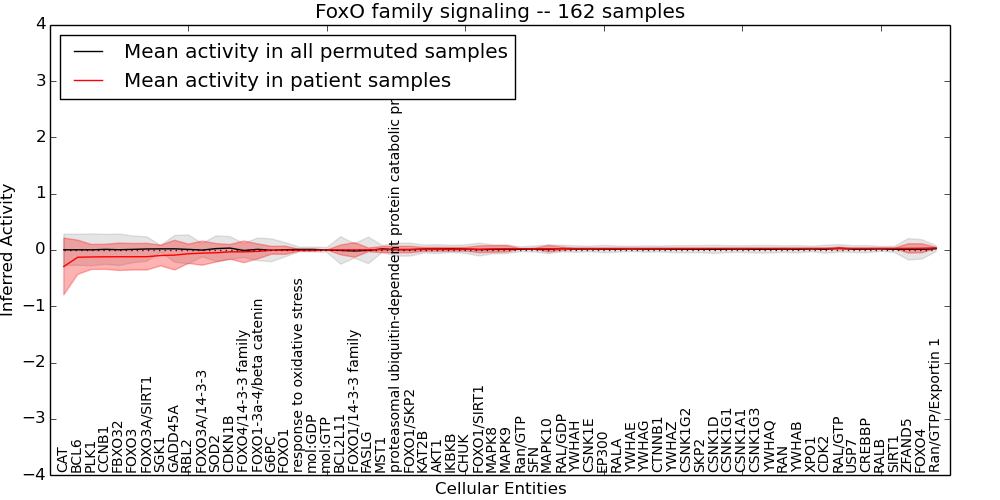 FoxO family signaling -- 162 samples

Mean activity in all permuted samples
Mean activity in patient samples

Inferred Activity

4
3
2
1
0
−1
−2
−3
−4

CAT
BCL6
PLK1
CCNB1
FBXO32
FOXO3
FOXO3A/SIRT1
SGK1
GADD45A
RBL2
FOXO3A/14-3-3
SOD2
CDKN1B
FOXO4/14-3-3 family
FOXO1-3a-4/beta catenin
G6PC
FOXO1
response to oxidative stress
mol:GDP
mol:GTP
BCL2L11
FOXO1/14-3-3 family
FASLG
MST1
proteasomal ubiquitin-dependent protein catabolic pr
FOXO1/SKP2
KAT2B
AKT1
IKBKB
CHUK
FOXO1/SIRT1
MAPK8
MAPK9
Ran/GTP
SFN
MAPK10
RAL/GDP
YWHAH
CSNK1E
EP300
RALA
YWHAE
YWHAG
CTNNB1
YWHAZ
CSNK1G2
SKP2
CSNK1D
CSNK1G1
CSNK1A1
CSNK1G3
YWHAQ
RAN
YWHAB
XPO1
CDK2
RAL/GTP
USP7
CREBBP
RALB
SIRT1
ZFAND5
FOXO4
Ran/GTP/Exportin 1

Cellular Entities